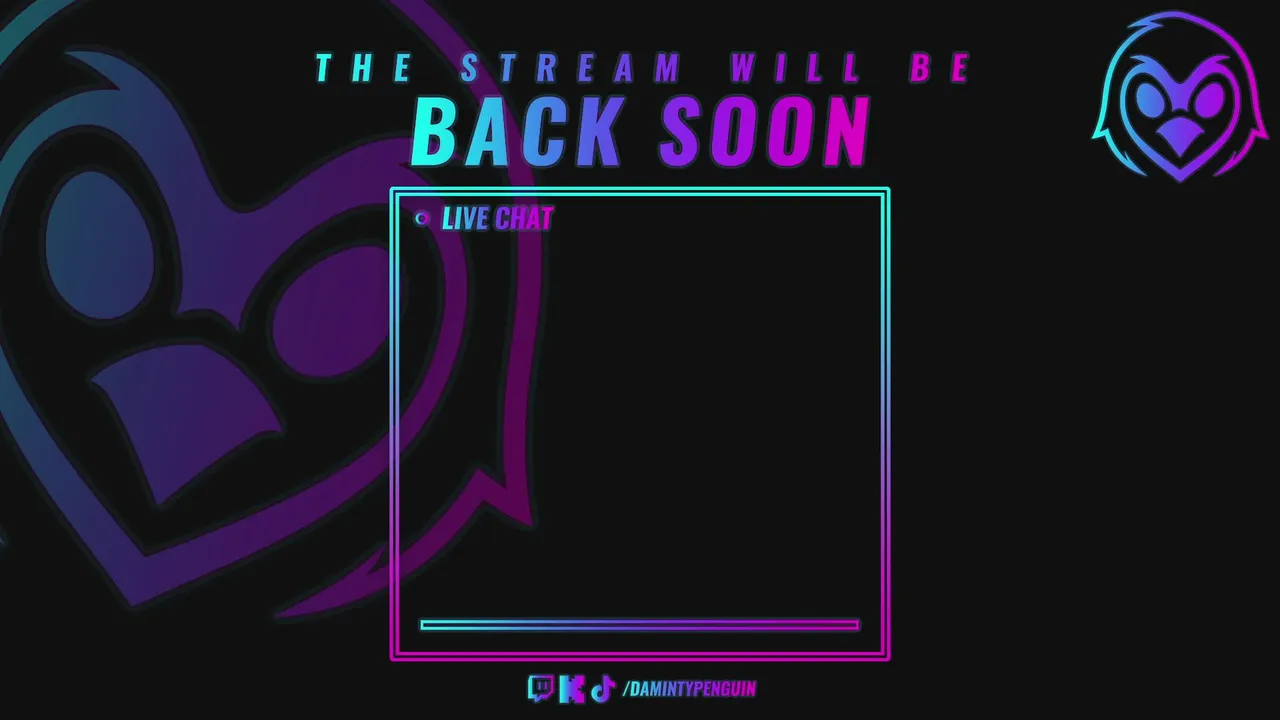 THE STREAM WILL BE
BACK SOON

LIVE CHAT

/DAMINTYPENGUIN